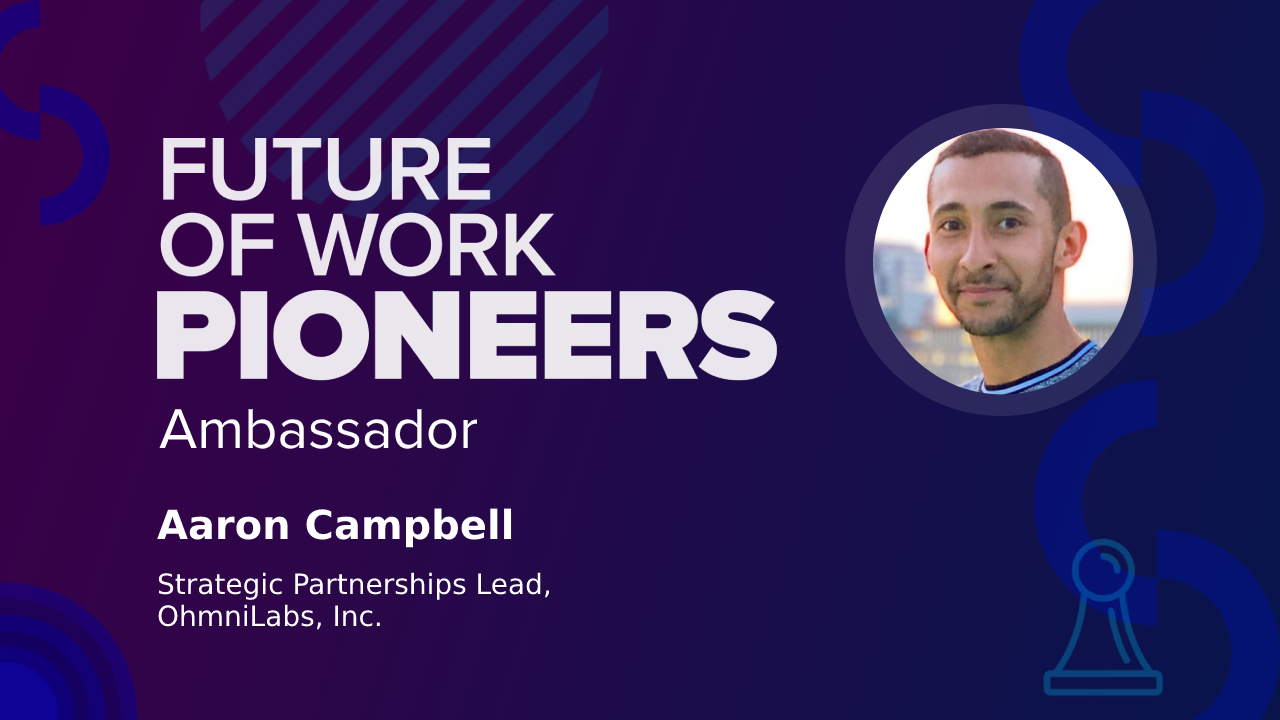 FUTURE OF WORK PIONEERS

Ambassador

Aaron Campbell

Strategic Partnerships Lead, OhmniLabs, Inc.